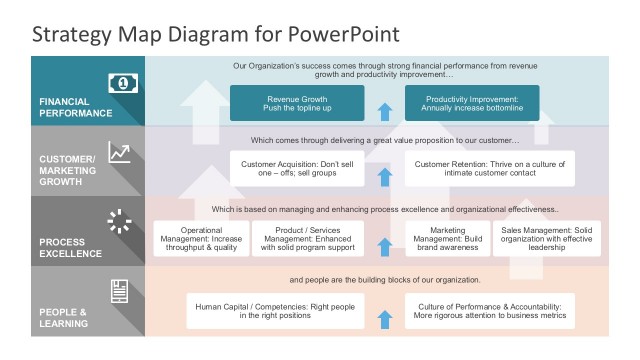 Strategy Map Diagram for PowerPoint

FINANCIAL PERFORMANCE

Our Organization's success comes through strong financial performance from revenue growth and productivity improvement…

Revenue Growth
Push the topline up

Productivity Improvement:
Annually increase bottomline

CUSTOMER/ MARKETING GROWTH

Which comes through delivering a great value proposition to our customer…

Customer Acquisition: Don't sell one – offs; sell groups

Customer Retention: Thrive on a culture of intimate customer contact

PROCESS EXCELLENCE

Which is based on managing and enhancing process excellence and organizational effectiveness..

Operational Management: Increase throughput & quality

Product / Services Management: Enhanced with solid program support

Marketing Management: Build brand awareness

Sales Management: Solid organization with effective leadership

PEOPLE & LEARNING

and people are the building blocks of our organization.

Human Capital / Competencies: Right people in the right positions

Culture of Performance & Accountability: More rigorous attention to business metrics